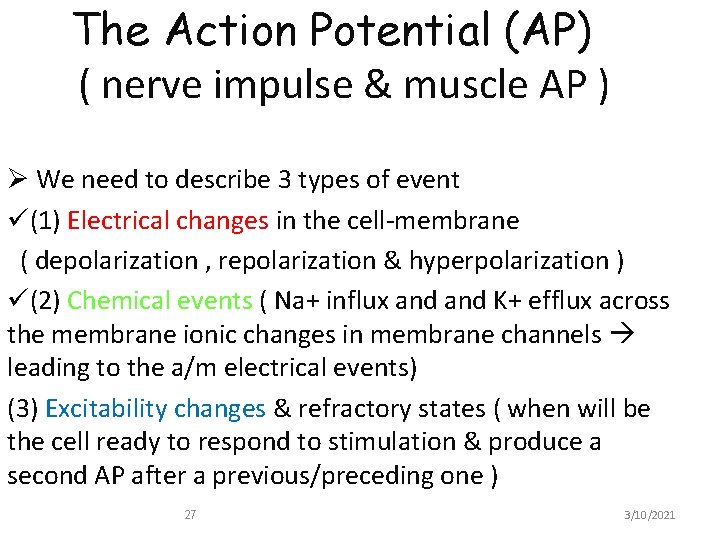 The Action Potential (AP)
( nerve impulse & muscle AP )

➢ We need to describe 3 types of event

✓(1) Electrical changes in the cell-membrane ( depolarization , repolarization & hyperpolarization )

✓(2) Chemical events ( Na+ influx and and K+ efflux across the membrane ionic changes in membrane channels → leading to the a/m electrical events)

(3) Excitability changes & refractory states ( when will be the cell ready to respond to stimulation & produce a second AP after a previous/preceding one )

27

3/10/2021